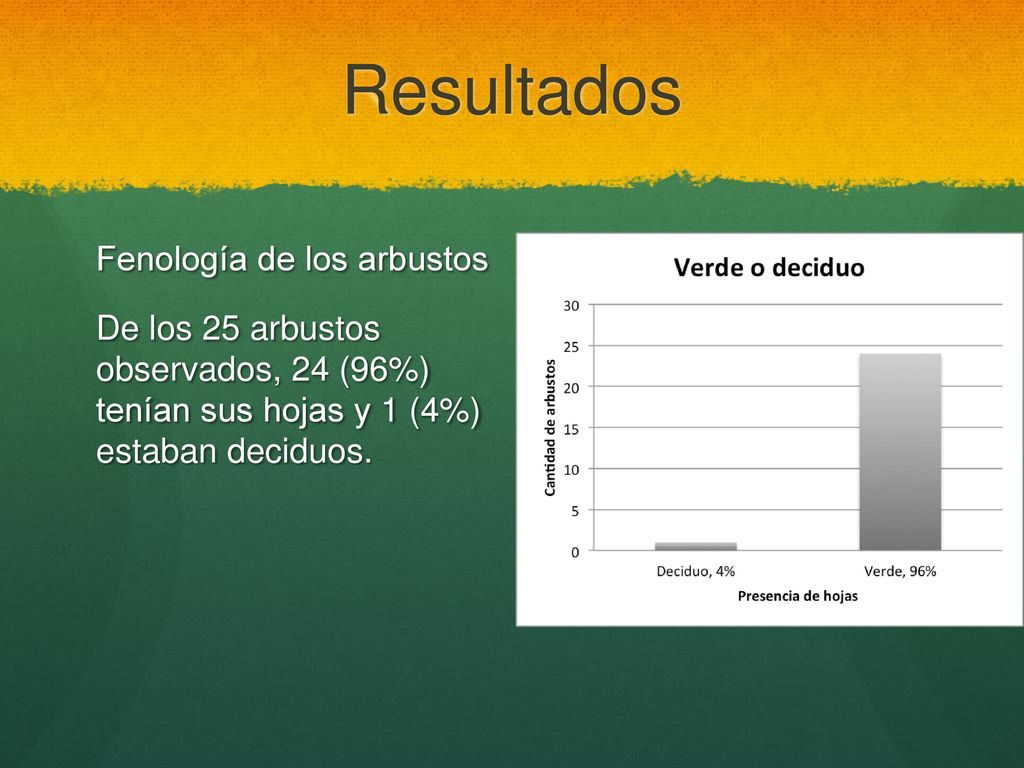 Resultados

Fenología de los arbustos

De los 25 arbustos observados, 24 (96%) tenían sus hojas y 1 (4%) estaban deciduos.

Verde o deciduo

Cantidad de arbustos

30
25
20
15
10
5
0

Deciduo, 4%
Verde, 96%

Presencia de hojas